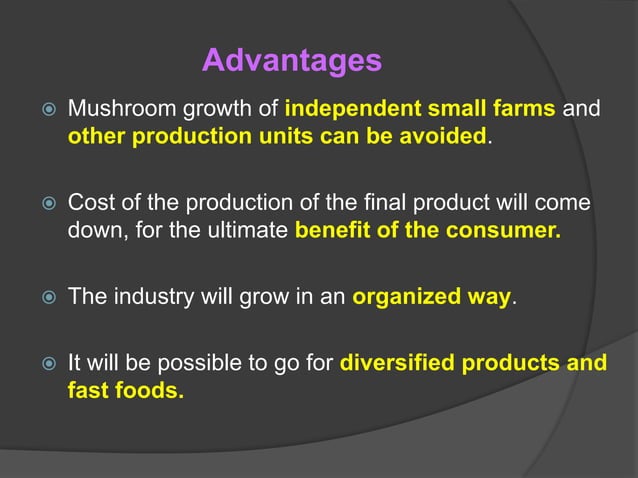 Advantages

Mushroom growth of independent small farms and other production units can be avoided.

Cost of the production of the final product will come down, for the ultimate benefit of the consumer.

The industry will grow in an organized way.

It will be possible to go for diversified products and fast foods.